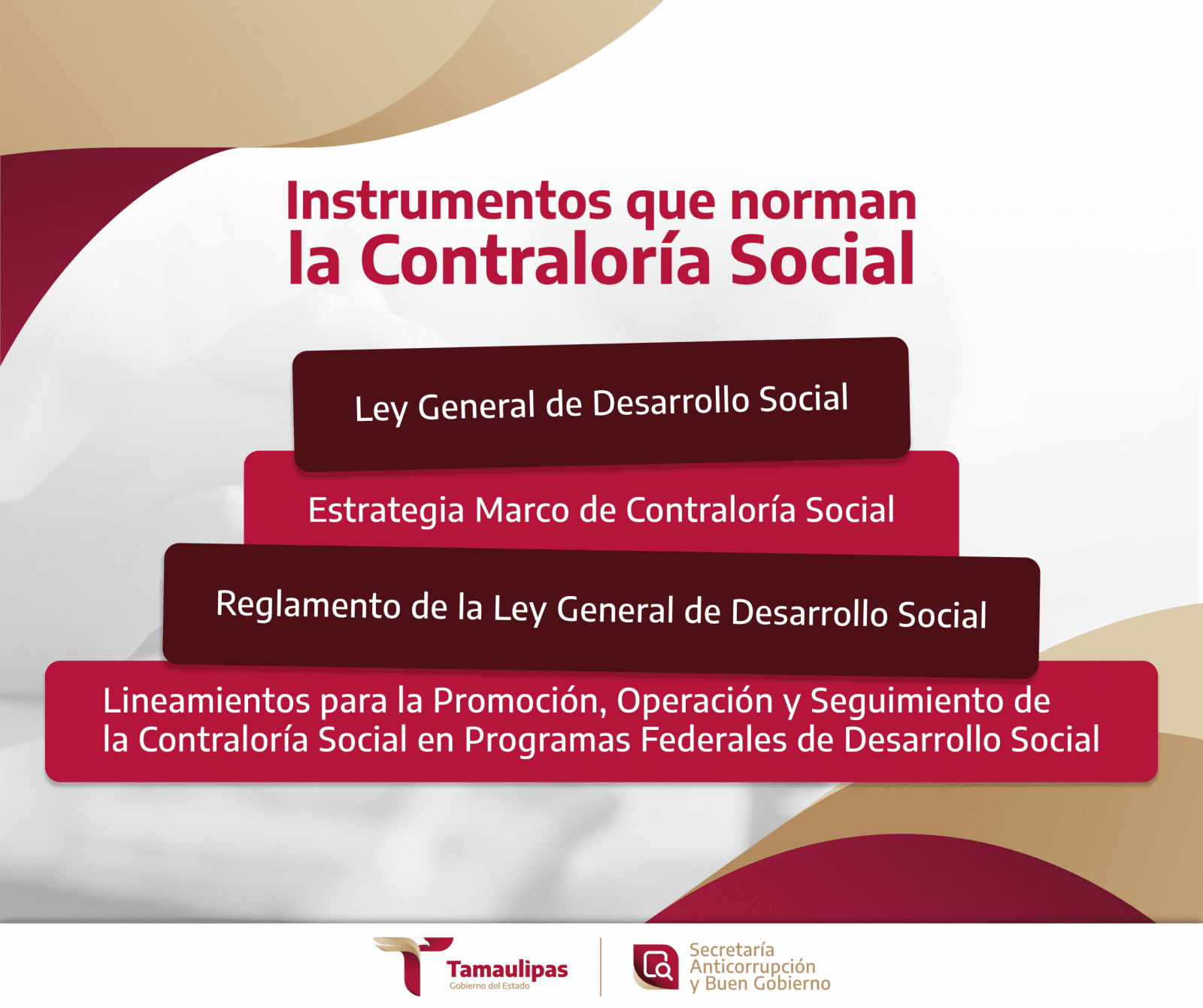 Instrumentos que norman la Contraloría Social

Ley General de Desarrollo Social

Estrategia Marco de Contraloría Social

Reglamento de la Ley General de Desarrollo Social

Lineamientos para la Promoción, Operación y Seguimiento de la Contraloría Social en Programas Federales de Desarrollo Social

Tamaulipas
Gobierno del Estado

Secretaría
Anticorrupción
y Buen Gobierno